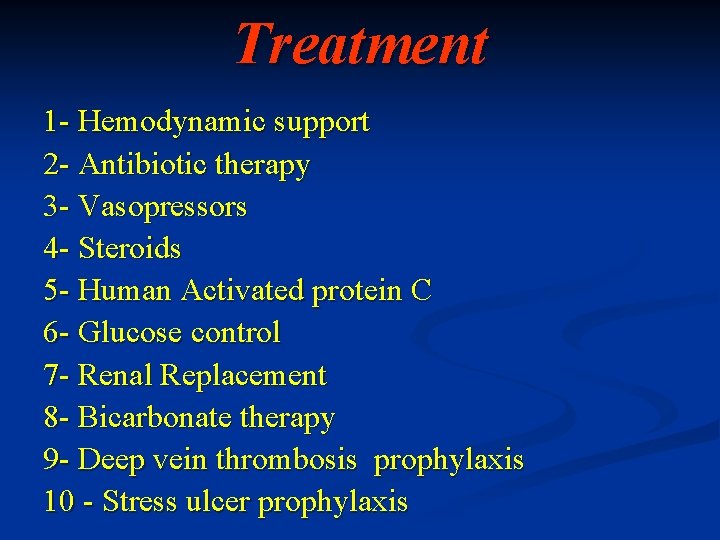 Treatment

1- Hemodynamic support
2- Antibiotic therapy
3- Vasopressors
4- Steroids
5- Human Activated protein C
6- Glucose control
7- Renal Replacement
8- Bicarbonate therapy
9- Deep vein thrombosis prophylaxis
10 - Stress ulcer prophylaxis